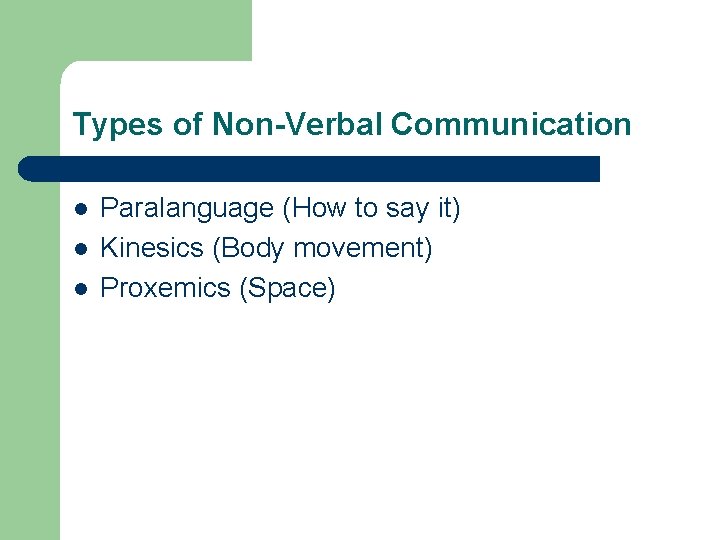 Types of Non-Verbal Communication

- Paralanguage (How to say it)
- Kinesics (Body movement)
- Proxemics (Space)